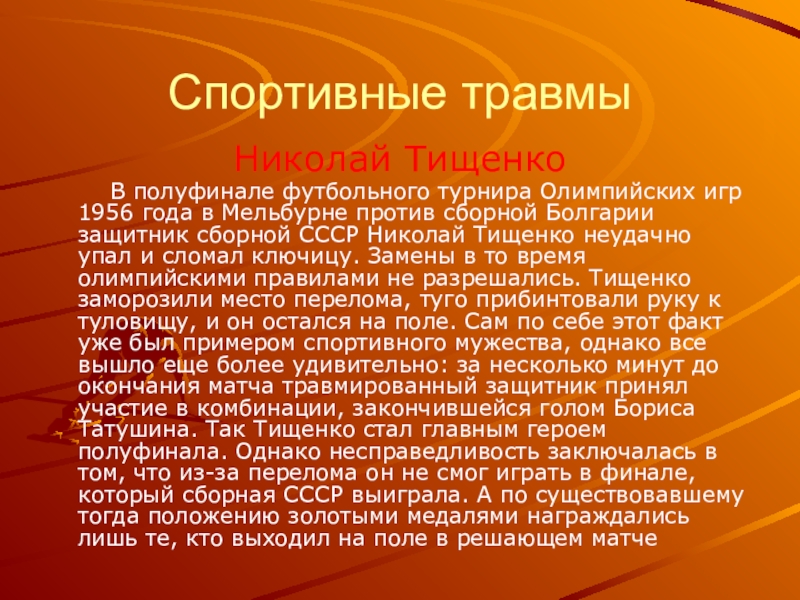 Спортивные травмы

Николай Тищенко

В полуфинале футбольного турнира Олимпийских игр 1956 года в Мельбурне против сборной Болгарии защитник сборной СССР Николай Тищенко неудачно упал и сломал ключицу. Замены в то время олимпийскими правилами не разрешались. Тищенко заморозили место перелома, туго прибинтовали руку к туловищу, и он остался на поле. Сам по себе этот факт уже был примером спортивного мужества, однако все вышло еще более удивительно: за несколько минут до окончания матча травмированный защитник принял участие в комбинации, закончившейся голом Бориса Татушина. Так Тищенко стал главным героем полуфинала. Однако несправедливость заключалась в том, что из-за перелома он не смог играть в финале, который сборная СССР выиграла. А по существовавшему тогда положению золотыми медалями награждались лишь те, кто выходил на поле в решающем матче